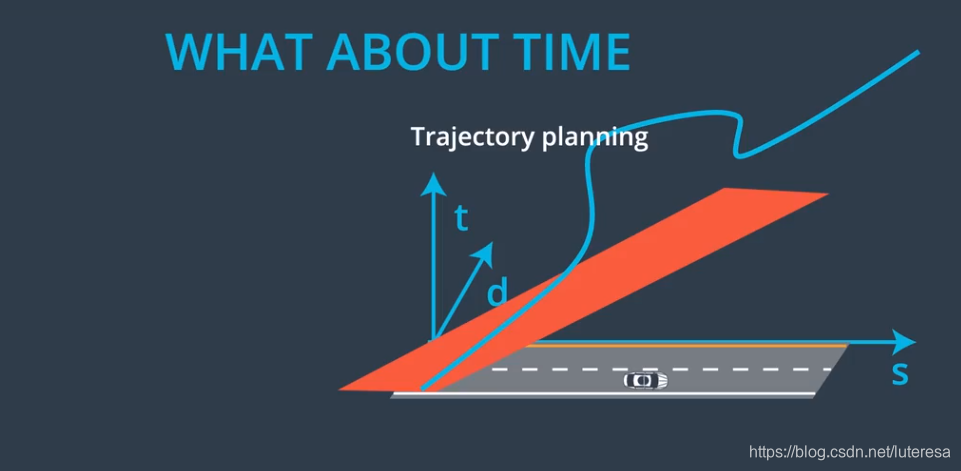 WHAT ABOUT TIME

Trajectory planning

t

d

s

https://blog.csdn.net/luteresa